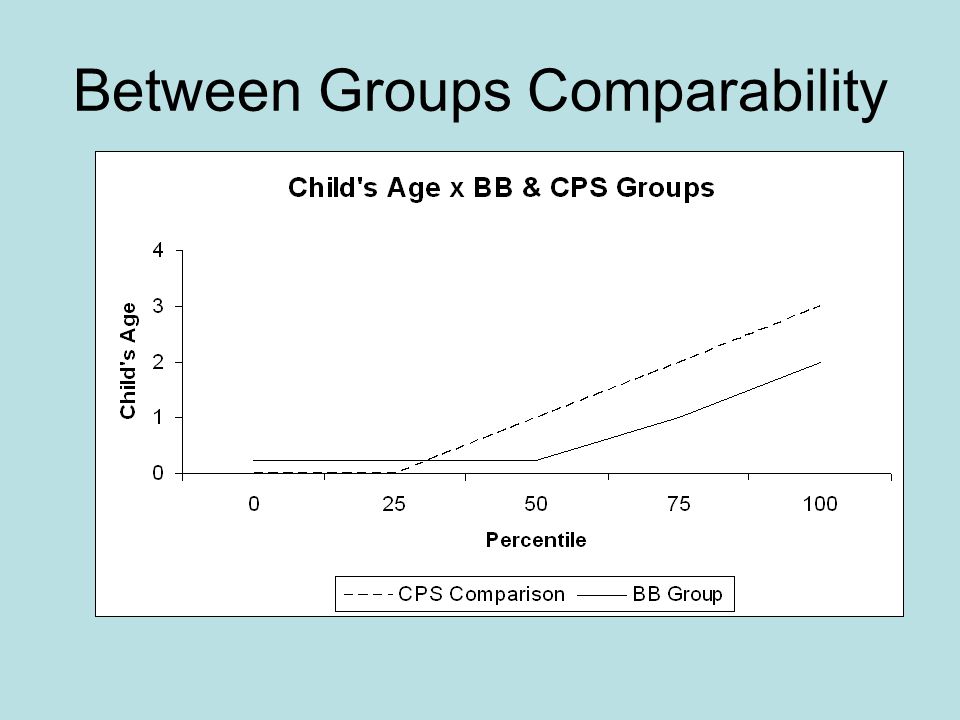 Between Groups Comparability

Child's Age x BB & CPS Groups

Child's Age

4
3
2
1
0

0
25
50
75
100

Percentile

CPS Comparison
BB Group